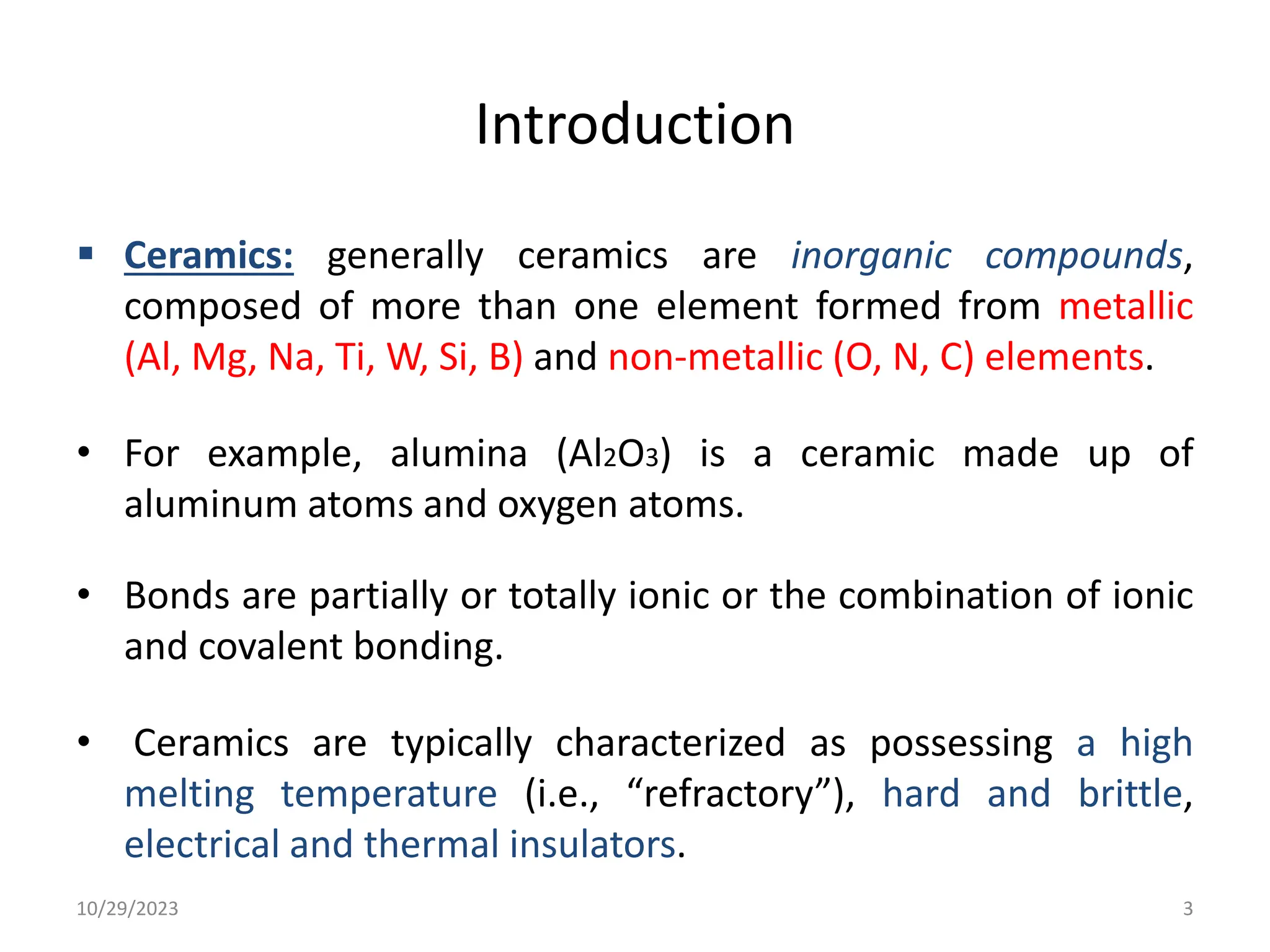 Introduction

▪ Ceramics: generally ceramics are inorganic compounds, composed of more than one element formed from metallic (Al, Mg, Na, Ti, W, Si, B) and non-metallic (O, N, C) elements.

• For example, alumina ($Al_2O_3$) is a ceramic made up of aluminum atoms and oxygen atoms.

• Bonds are partially or totally ionic or the combination of ionic and covalent bonding.

• Ceramics are typically characterized as possessing a high melting temperature (i.e., “refractory”), hard and brittle, electrical and thermal insulators.

10/29/2023

3